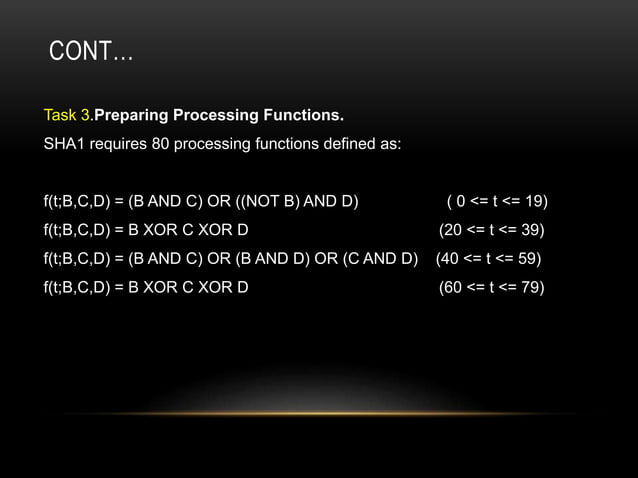 CONT…

Task 3.Preparing Processing Functions.

SHA1 requires 80 processing functions defined as:

f(t;B,C,D) = (B AND C) OR ((NOT B) AND D) ( 0 <= t <= 19)

f(t;B,C,D) = B XOR C XOR D (20 <= t <= 39)

f(t;B,C,D) = (B AND C) OR (B AND D) OR (C AND D) (40 <= t <= 59)

f(t;B,C,D) = B XOR C XOR D (60 <= t <= 79)